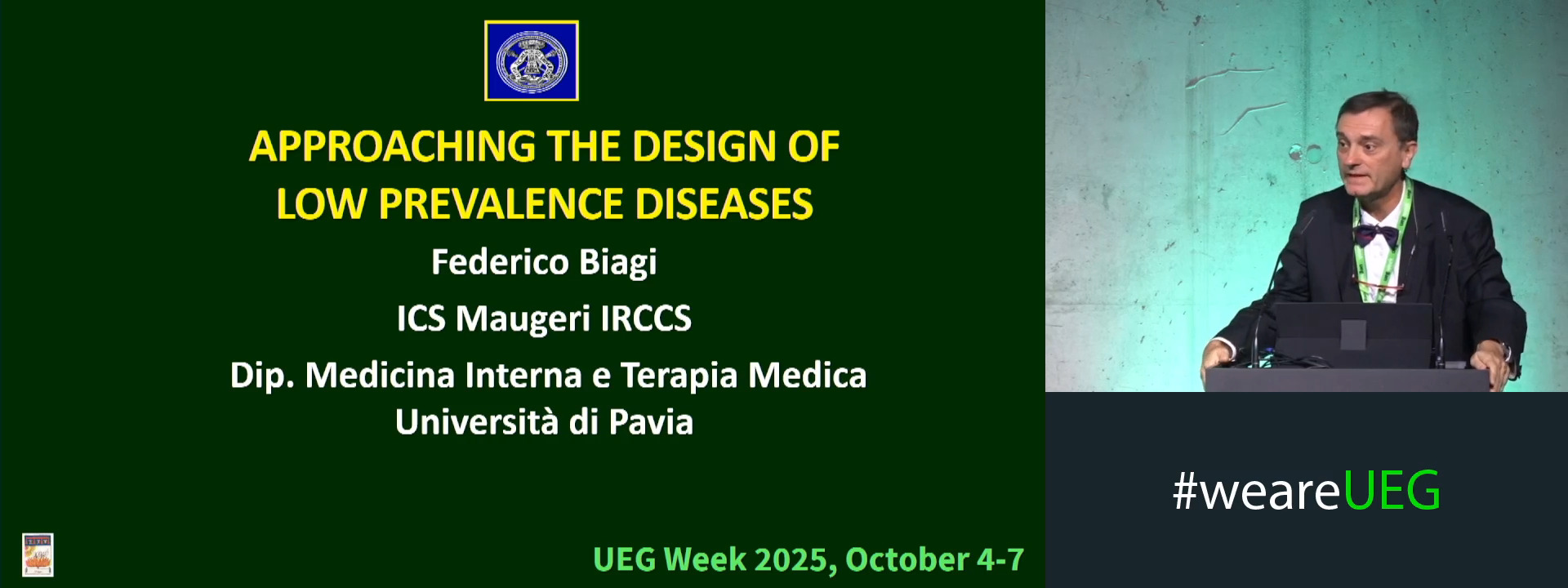 APPROACHING THE DESIGN OF LOW PREVALENCE DISEASES

Federico Biagi

ICS Maugeri IRCCS

Dip. Medicina Interna e Terapia Medica
Università di Pavia

UEG Week 2025, October 4-7

#weareUEG